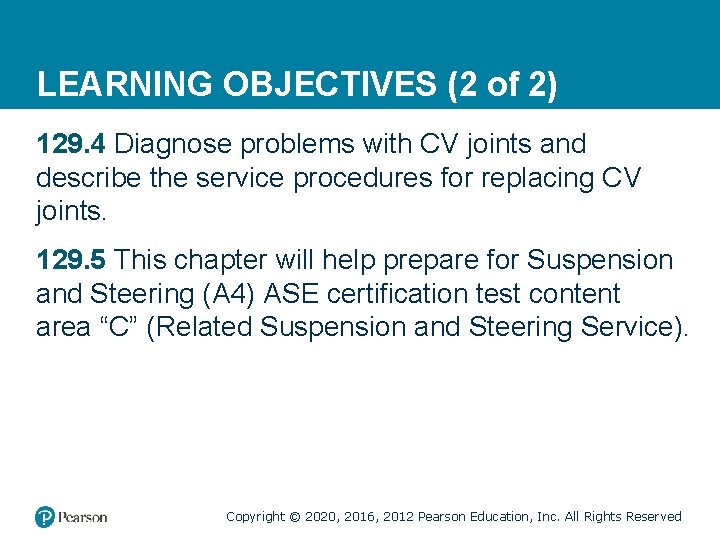 LEARNING OBJECTIVES (2 of 2)

129.4 Diagnose problems with CV joints and describe the service procedures for replacing CV joints.

129.5 This chapter will help prepare for Suspension and Steering (A4) ASE certification test content area “C” (Related Suspension and Steering Service).

Pearson

Copyright © 2020, 2016, 2012 Pearson Education, Inc. All Rights Reserved